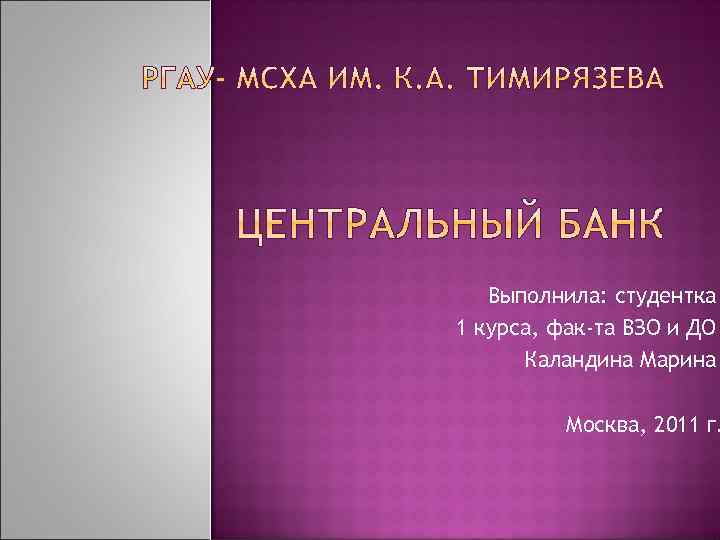 РГАУ- МСХА ИМ. К.А. ТИМИРЯЗЕВА

ЦЕНТРАЛЬНЫЙ БАНК

Выполнила: студентка
1 курса, фак-та ВЗО и ДО
Каландина Марина

Москва, 2011 г.